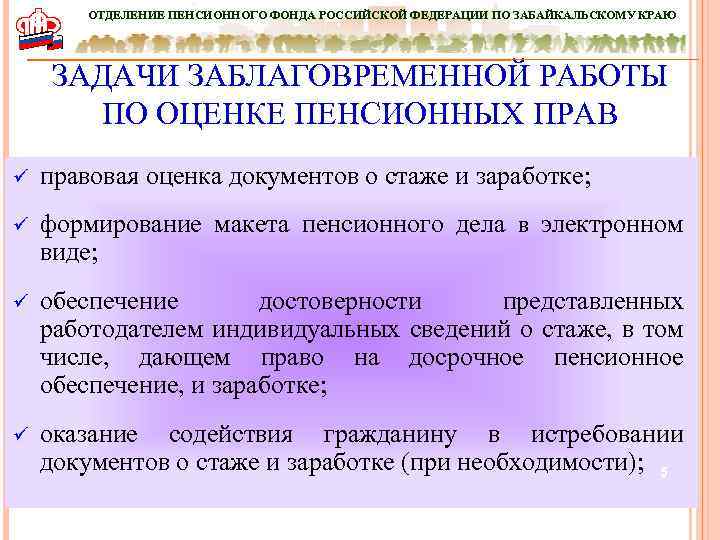 ПФР

ОТДЕЛЕНИЕ ПЕНСИОННОГО ФОНДА РОССИЙСКОЙ ФЕДЕРАЦИИ ПО ЗАБАЙКАЛЬСКОМУ КРАЮ

ЗАДАЧИ ЗАБЛАГОВРЕМЕННОЙ РАБОТЫ ПО ОЦЕНКЕ ПЕНСИОННЫХ ПРАВ

✓ правовая оценка документов о стаже и заработке;

✓ формирование макета пенсионного дела в электронном виде;

✓ обеспечение достоверности представленных работодателем индивидуальных сведений о стаже, в том числе, дающем право на досрочное пенсионное обеспечение, и заработке;

✓ оказание содействия гражданину в истребовании документов о стаже и заработке (при необходимости);

5